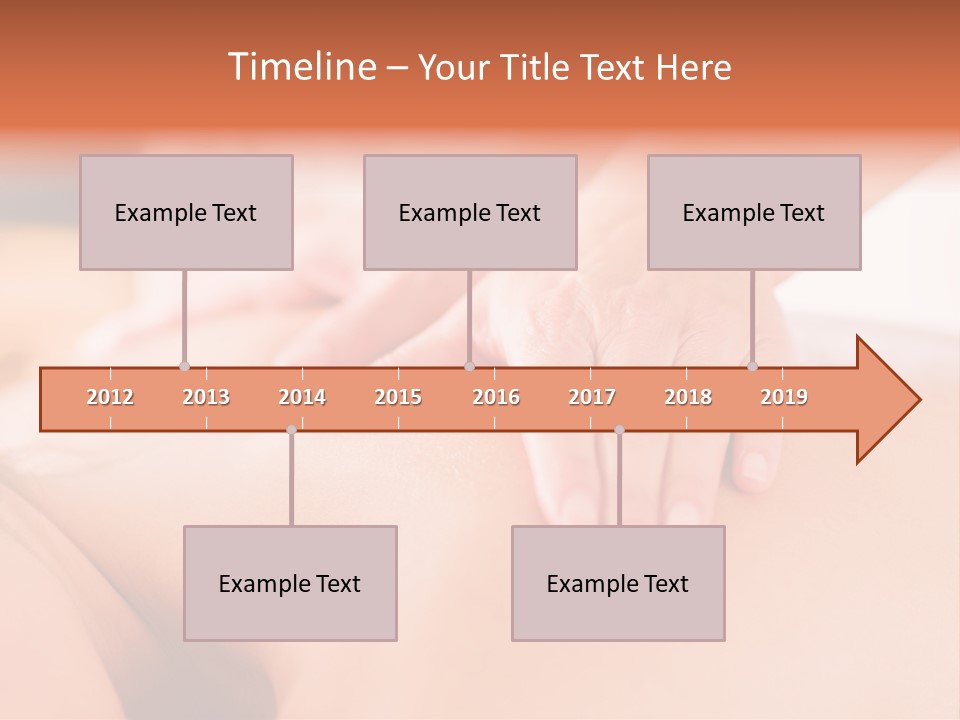 Timeline – Your Title Text Here

Example Text

Example Text

Example Text

2012 2013 2014 2015 2016 2017 2018 2019

Example Text

Example Text